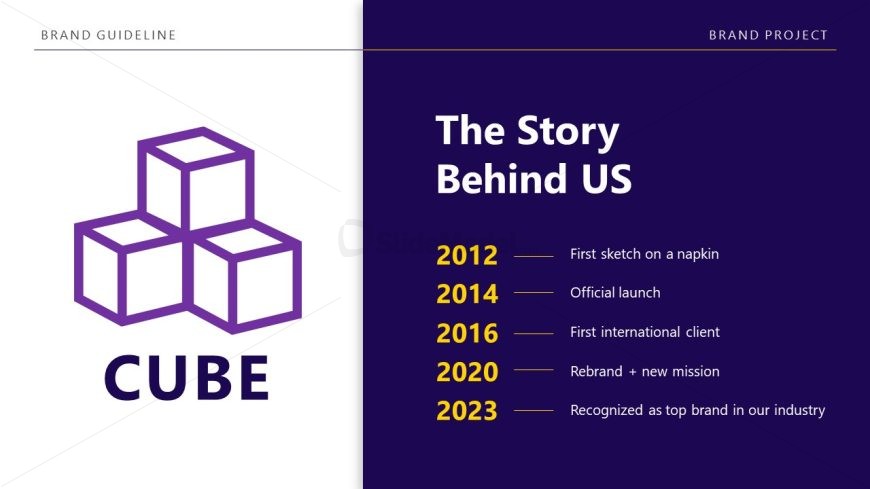 BRAND GUIDELINE

BRAND PROJECT

CUBE

The Story Behind US

2012 First sketch on a napkin

2014 Official launch

2016 First international client

2020 Rebrand + new mission

2023 Recognized as top brand in our industry